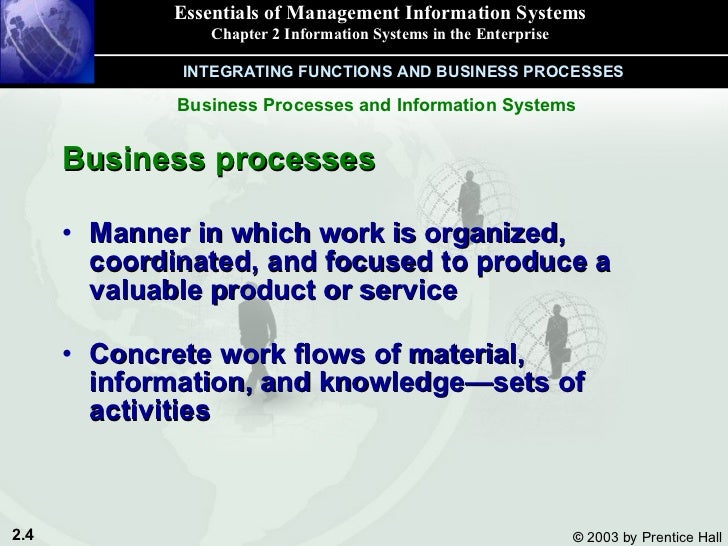 Essentials of Management Information Systems
Chapter 2 Information Systems in the Enterprise

INTEGRATING FUNCTIONS AND BUSINESS PROCESSES

Business Processes and Information Systems

Business processes

• Manner in which work is organized, coordinated, and focused to produce a valuable product or service

• Concrete work flows of material, information, and knowledge—sets of activities

2.4

© 2003 by Prentice Hall